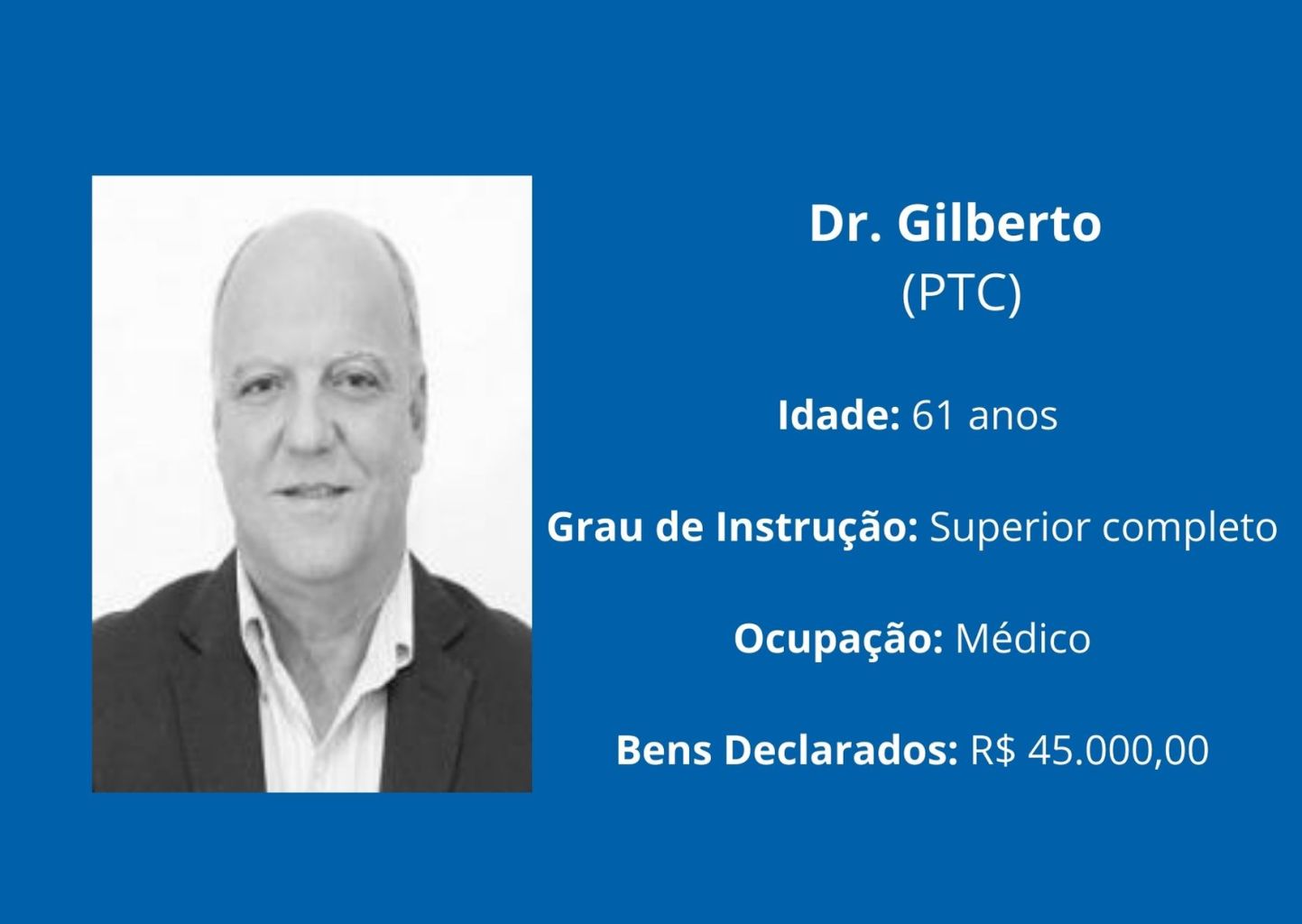 Dr. Gilberto
(PTC)

Idade: 61 anos

Grau de Instrução: Superior completo

Ocupação: Médico

Bens Declarados: R$ 45.000,00